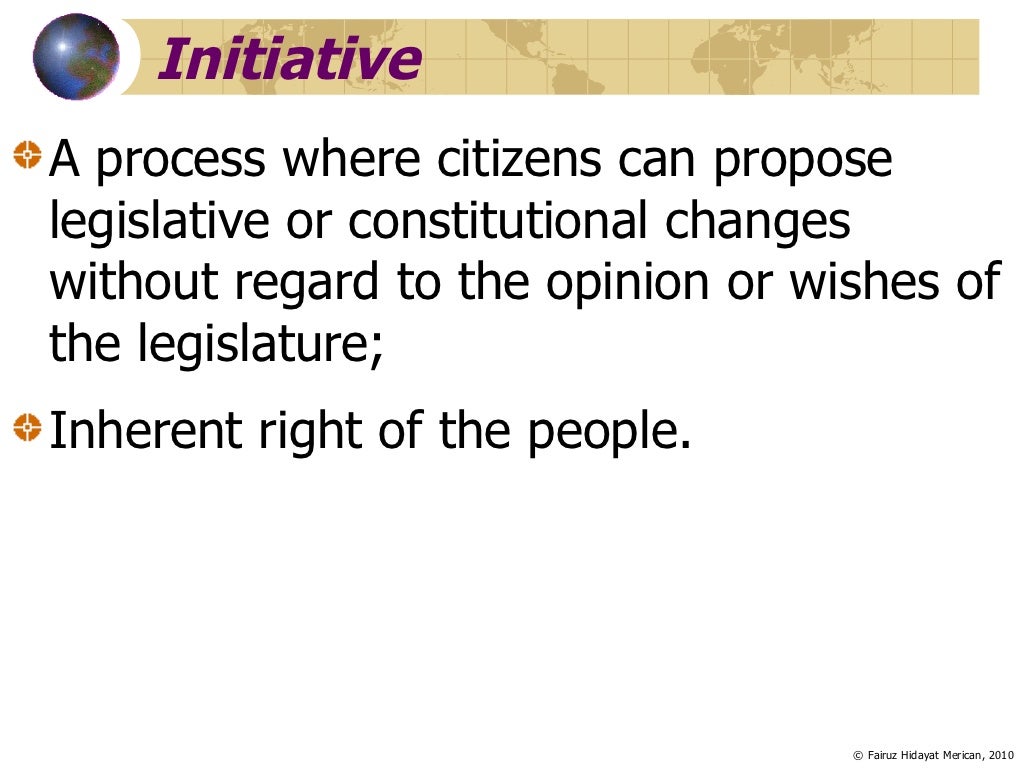 Initiative

A process where citizens can propose legislative or constitutional changes without regard to the opinion or wishes of the legislature;

Inherent right of the people.

© Fairuz Hidayat Merican, 2010